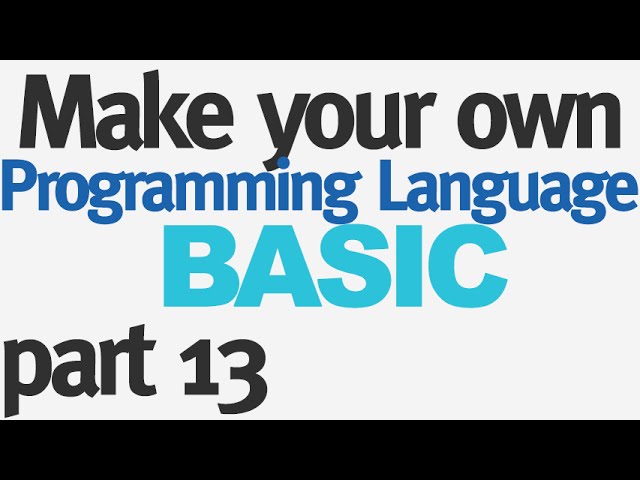 Make your own
Programming Language
BASIC
part 13